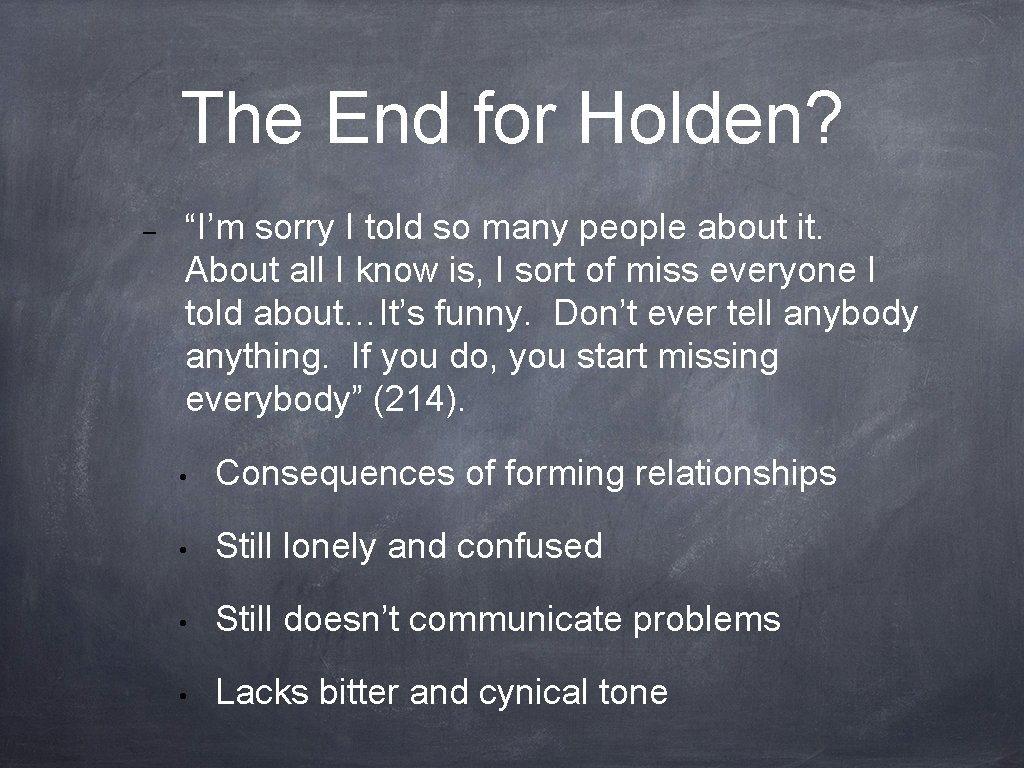 The End for Holden?

– “I’m sorry I told so many people about it. About all I know is, I sort of miss everyone I told about…It’s funny. Don’t ever tell anybody anything. If you do, you start missing everybody” (214).

• Consequences of forming relationships
• Still lonely and confused
• Still doesn’t communicate problems
• Lacks bitter and cynical tone